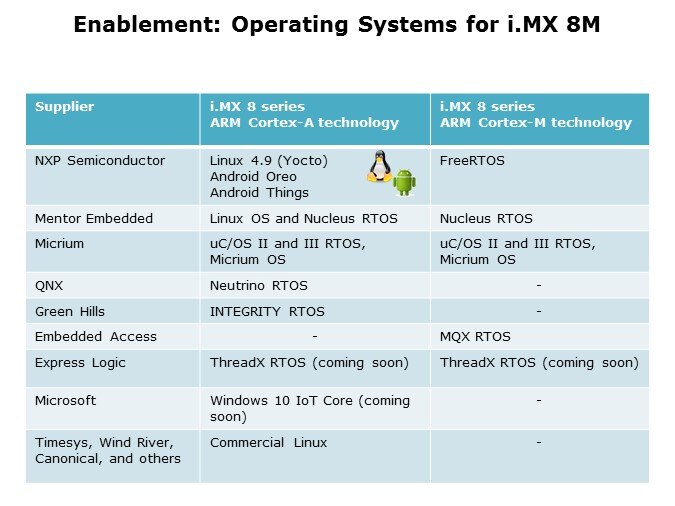 Enablement: Operating Systems for i.MX 8M

| Supplier | i.MX 8 series ARM Cortex-A technology | i.MX 8 series ARM Cortex-M technology |
|---|---|---|
| NXP Semiconductor | Linux 4.9 (Yocto) Android Oreo Android Things | FreeRTOS |
| Mentor Embedded | Linux OS and Nucleus RTOS | Nucleus RTOS |
| Micrium | uC/OS II and III RTOS, Micrium OS | uC/OS II and III RTOS, Micrium OS |
| QNX | Neutrino RTOS | - |
| Green Hills | INTEGRITY RTOS | - |
| Embedded Access | - | MQX RTOS |
| Express Logic | ThreadX RTOS (coming soon) | ThreadX RTOS (coming soon) |
| Microsoft | Windows 10 IoT Core (coming soon) | - |
| Timesys, Wind River, Canonical, and others | Commercial Linux | - |